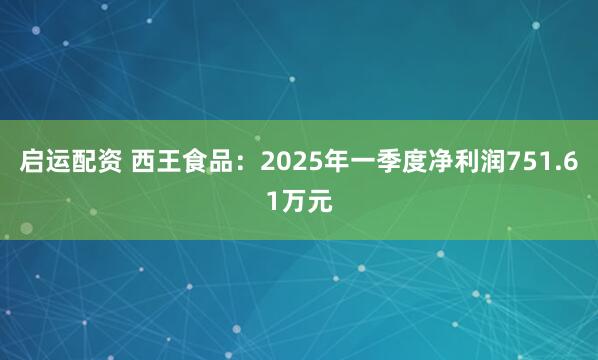 启运配资 西王食品：2025年一季度净利润751.61万元